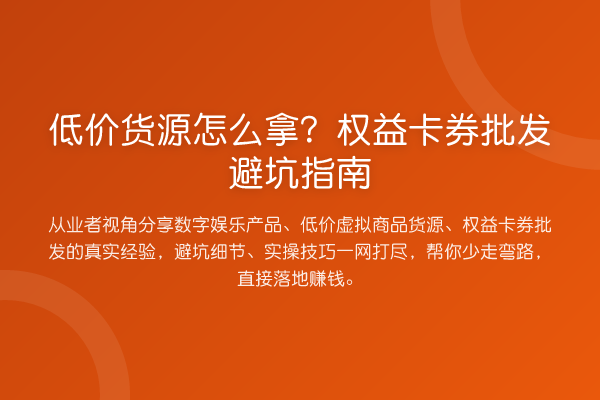 低价货源怎么拿？权益卡券批发避坑指南

从业者视角分享数字娱乐产品、低价虚拟商品货源、权益卡券批发的真实经验，避坑细节、实操技巧一网打尽，帮你少走弯路，直接落地赚钱。